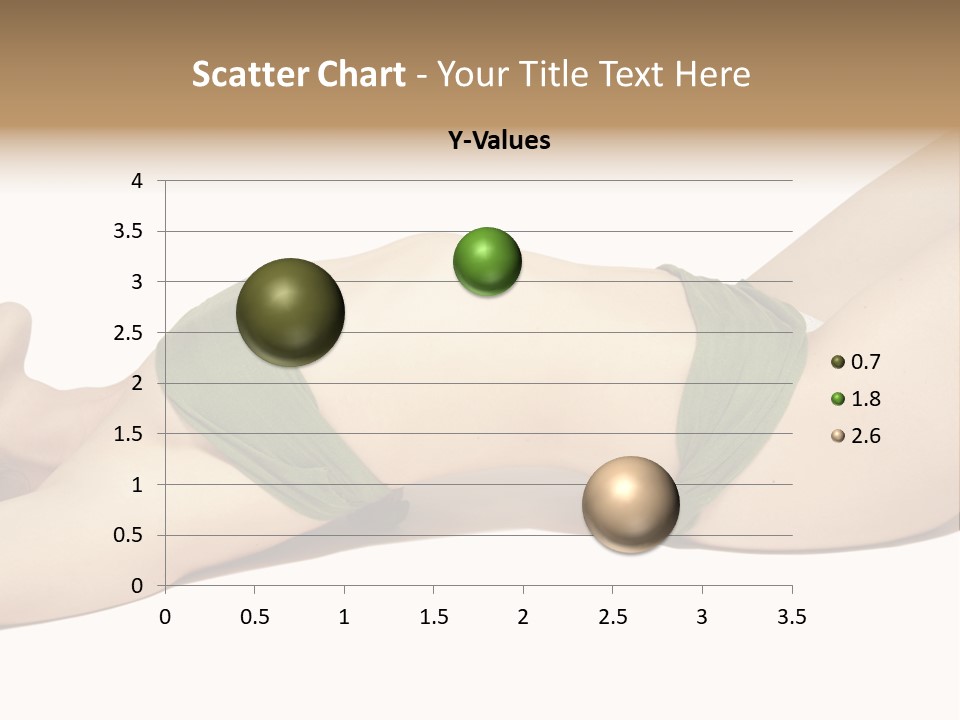 Scatter Chart - Your Title Text Here

Y-Values

4
3.5
3
2.5
2
1.5
1
0.5
0

0 0.5 1 1.5 2 2.5 3 3.5

0.7
1.8
2.6